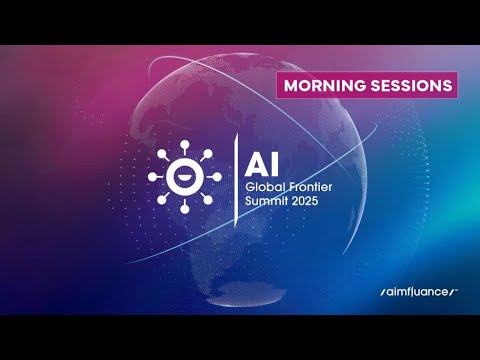 MORNING SESSIONS

AI
Global Frontier
Summit 2025

/aimfluance/™